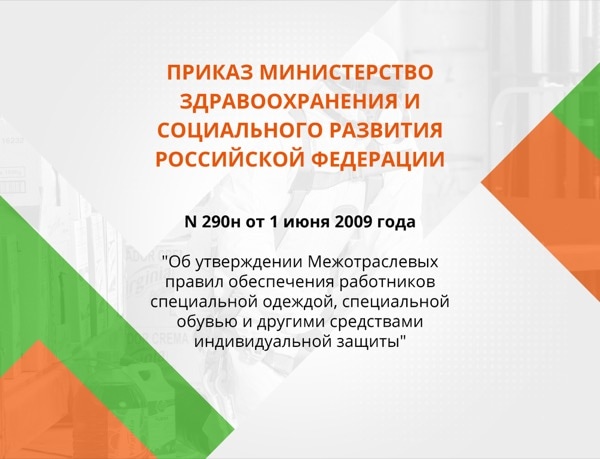 ПРИКАЗ МИНИСТЕРСТВО ЗДРАВООХРАНЕНИЯ И СОЦИАЛЬНОГО РАЗВИТИЯ РОССИЙСКОЙ ФЕДЕРАЦИИ

N 290н от 1 июня 2009 года

"Об утверждении Межотраслевых правил обеспечения работников специальной одеждой, специальной обувью и другими средствами индивидуальной защиты"